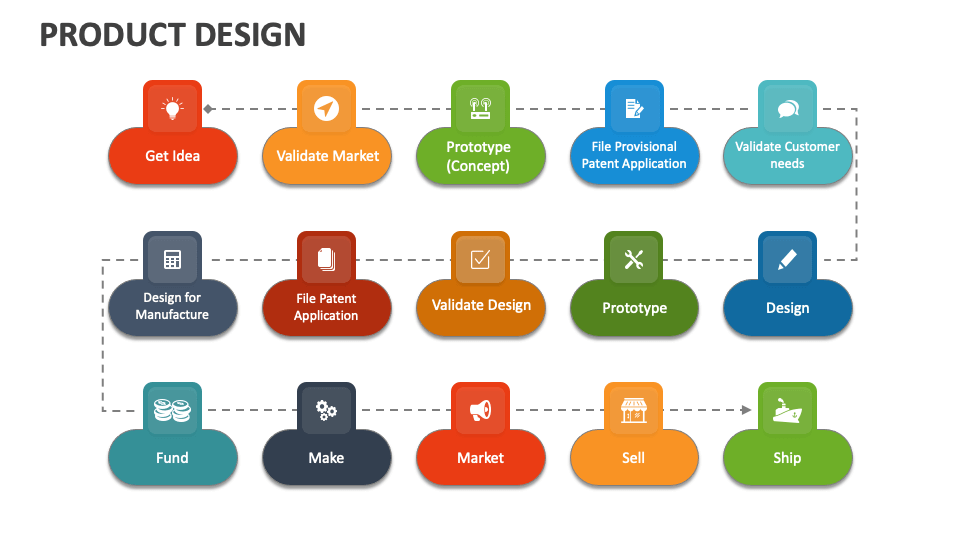 PRODUCT DESIGN

Get Idea

Validate Market

Prototype (Concept)

File Provisional Patent Application

Validate Customer needs

Design for Manufacture

File Patent Application

Validate Design

Prototype

Design

Fund

Make

Market

Sell

Ship